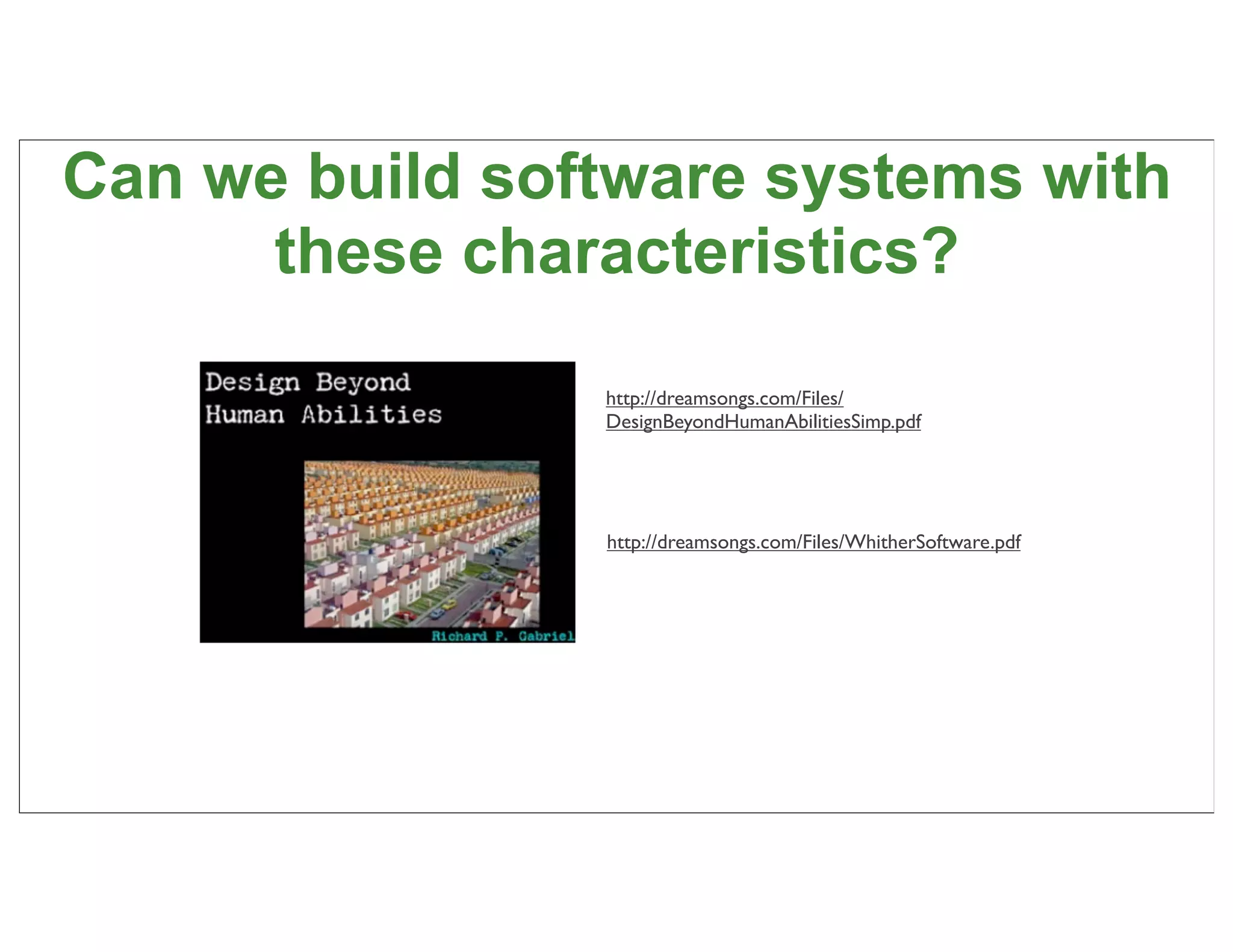 Can we build software systems with these characteristics?

Design Beyond Human Abilities

Richard P. Gabriel

http://dreamsongs.com/Files/DesignBeyondHumanAbilitiesSimp.pdf

http://dreamsongs.com/Files/WhitherSoftware.pdf